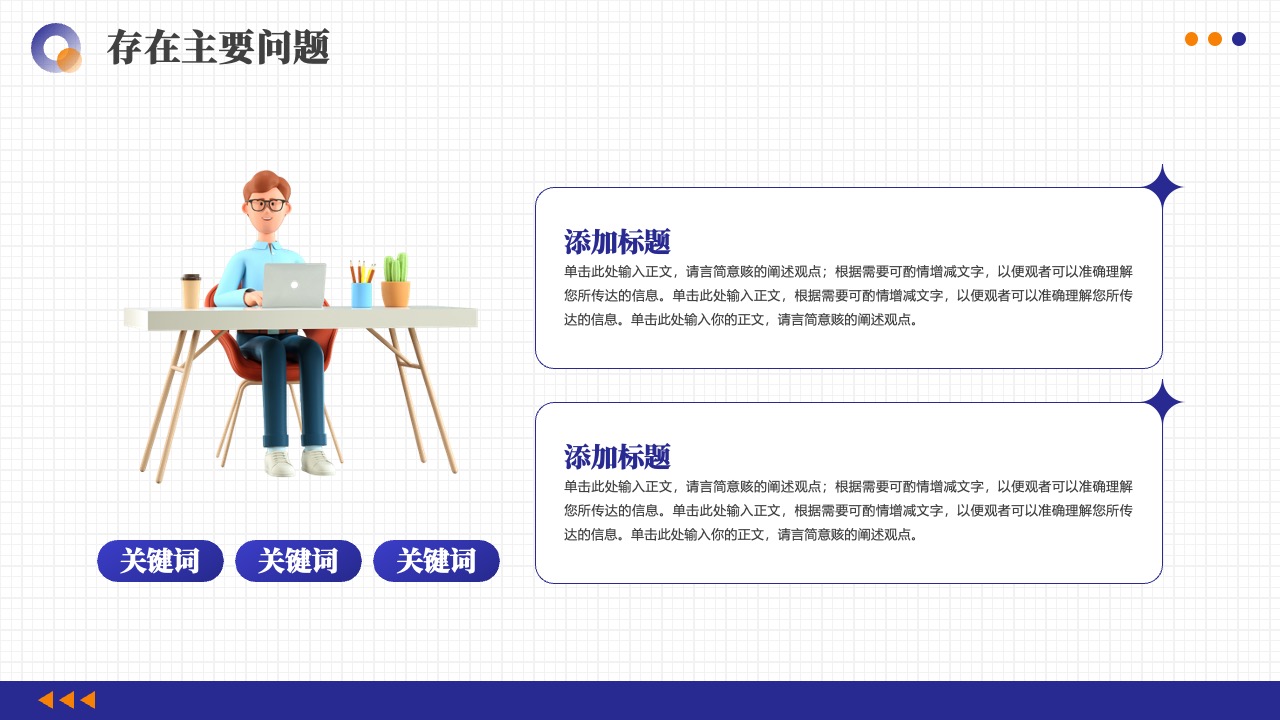 存在主要问题

添加标题
单击此处输入正文，请言简意赅的阐述观点；根据需要可酌情增减文字，以便观者可以准确理解您所传达的信息。单击此处输入正文，根据需要可酌情增减文字，以便观者可以准确理解您所传达的信息。单击此处输入你的正文，请言简意赅的阐述观点。

添加标题
单击此处输入正文，请言简意赅的阐述观点；根据需要可酌情增减文字，以便观者可以准确理解您所传达的信息。单击此处输入正文，根据需要可酌情增减文字，以便观者可以准确理解您所传达的信息。单击此处输入你的正文，请言简意赅的阐述观点。

关键词 关键词 关键词